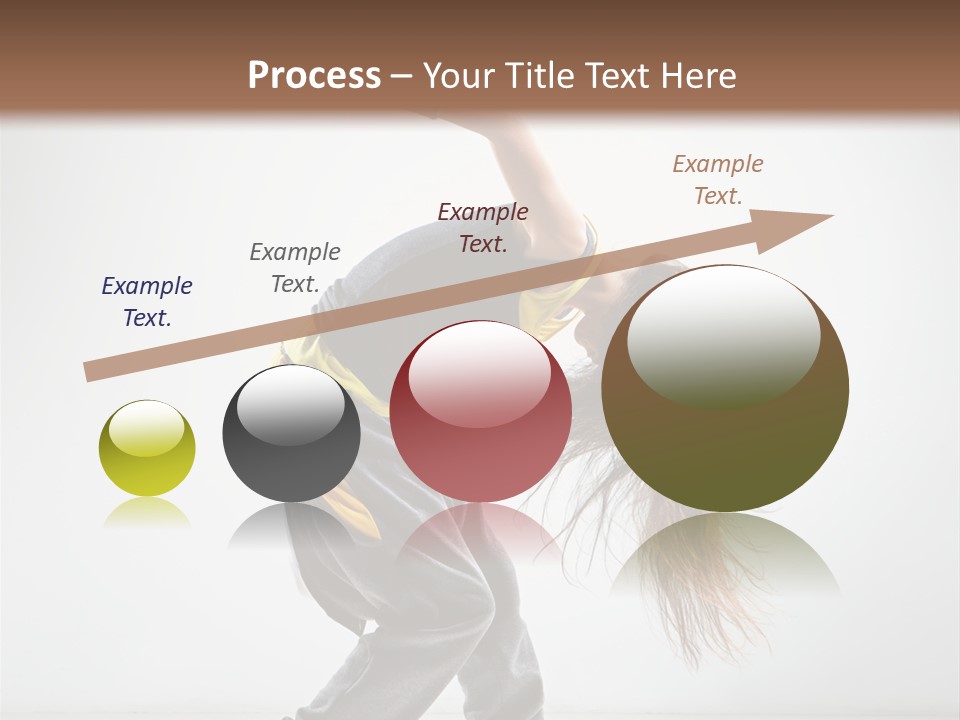 Process – Your Title Text Here

Example Text.

Example Text.

Example Text.

Example Text.